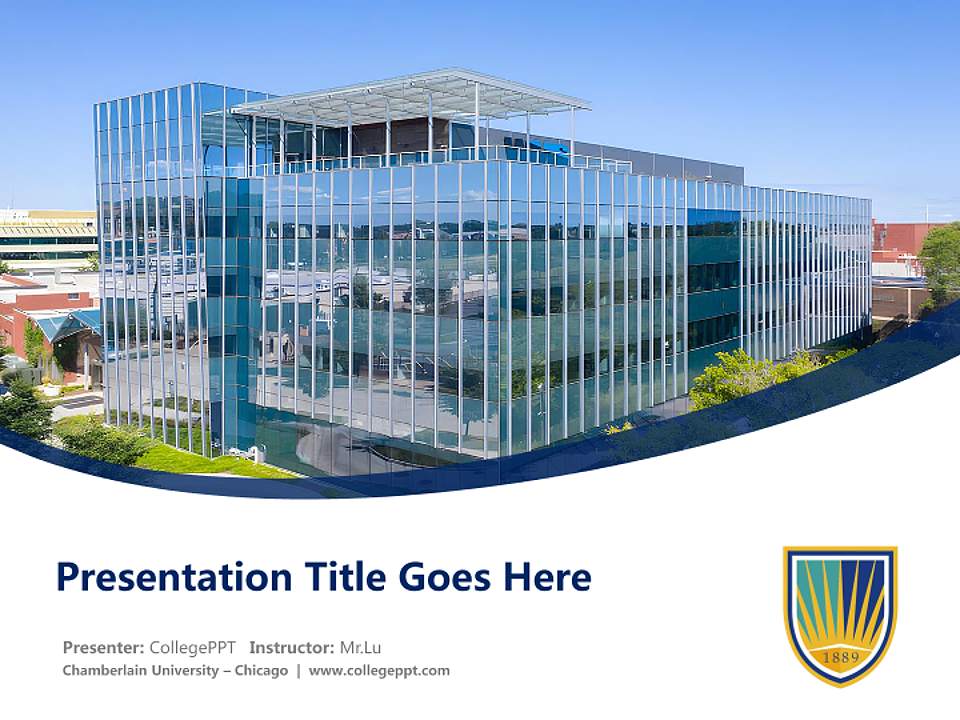 Presentation Title Goes Here

Presenter: CollegePPT Instructor: Mr.Lu
Chamberlain University – Chicago | www.collegeppt.com

1889